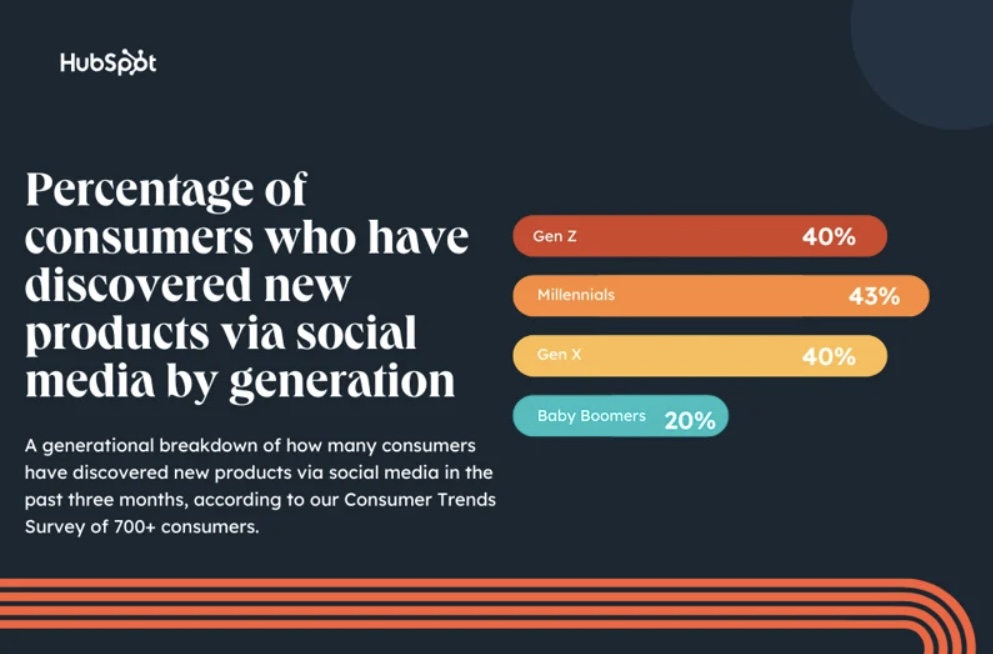 HubSpot

Percentage of consumers who have discovered new products via social media by generation

A generational breakdown of how many consumers have discovered new products via social media in the past three months, according to our Consumer Trends Survey of 700+ consumers.

Gen Z 40%

Millennials 43%

Gen X 40%

Baby Boomers 20%